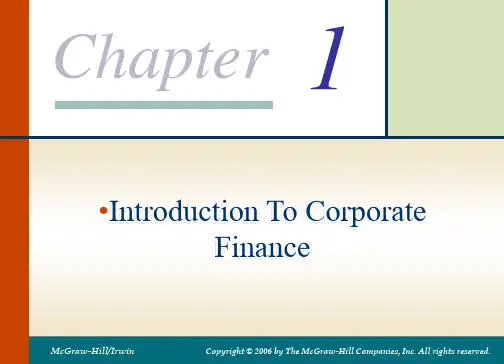 Chapter 1

•Introduction To Corporate Finance

McGraw-Hill/Irwin

Copyright © 2006 by The McGraw-Hill Companies, Inc. All rights reserved.